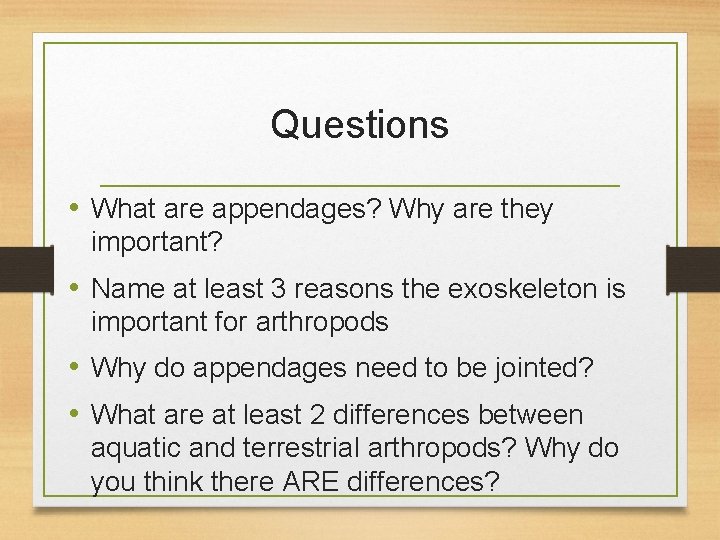 Questions

• What are appendages? Why are they important?

• Name at least 3 reasons the exoskeleton is important for arthropods

• Why do appendages need to be jointed?

• What are at least 2 differences between aquatic and terrestrial arthropods? Why do you think there ARE differences?